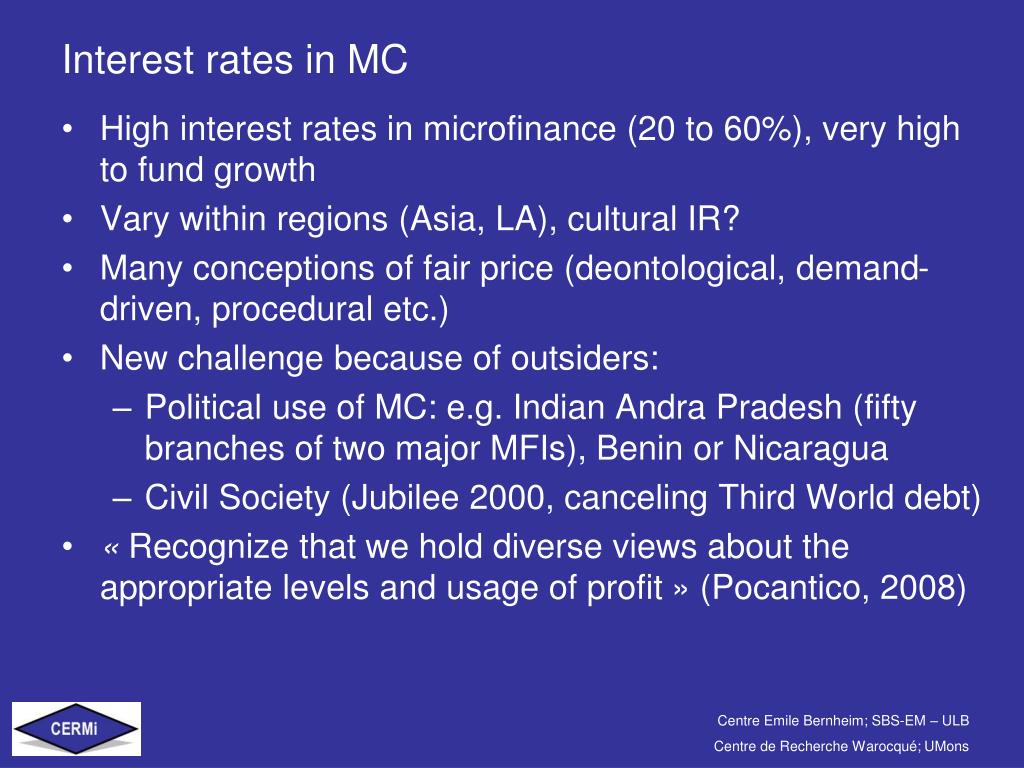 Interest rates in MC

• High interest rates in microfinance (20 to 60%), very high to fund growth
• Vary within regions (Asia, LA), cultural IR?
• Many conceptions of fair price (deontological, demand-driven, procedural etc.)
• New challenge because of outsiders:
– Political use of MC: e.g. Indian Andra Pradesh (fifty branches of two major MFIs), Benin or Nicaragua
– Civil Society (Jubilee 2000, canceling Third World debt)
• « Recognize that we hold diverse views about the appropriate levels and usage of profit » (Pocantico, 2008)

CERMi

Centre Emile Bernheim; SBS-EM – ULB
Centre de Recherche Warocqué; UMons